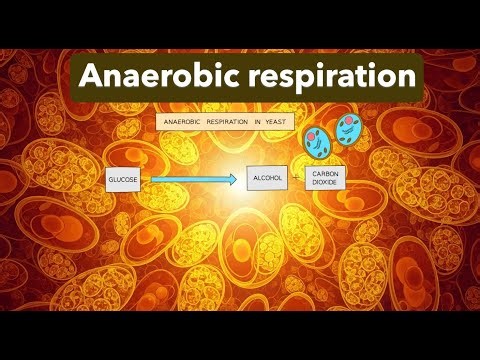 Anaerobic respiration

ANAEROBIC RESPIRATION IN YEAST

GLUCOSE

ALCOHOL + CARBON DIOXIDE